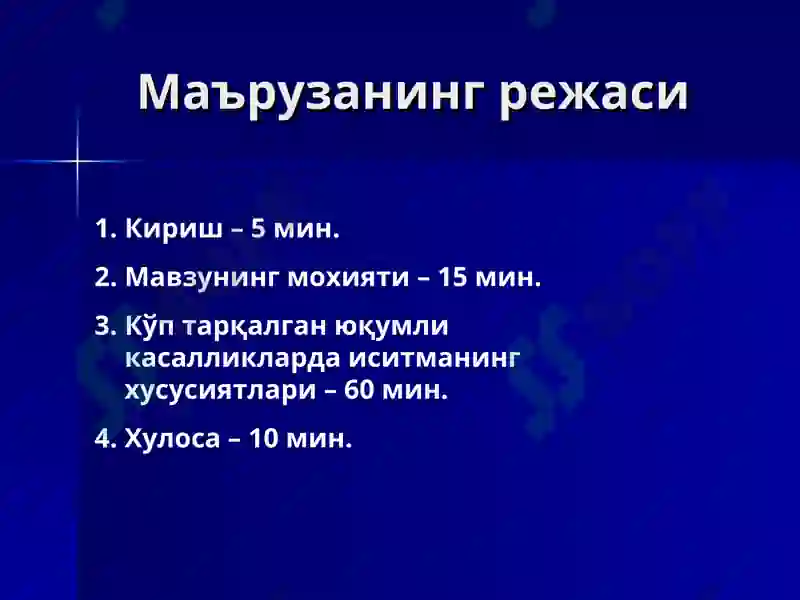 Маърузанинг режаси

1. Кириш – 5 мин.

2. Мавзунинг мохияти – 15 мин.

3. Кўп тарқалган юқумли касалликларда иситманинг хусусиятлари – 60 мин.

4. Хулоса – 10 мин.